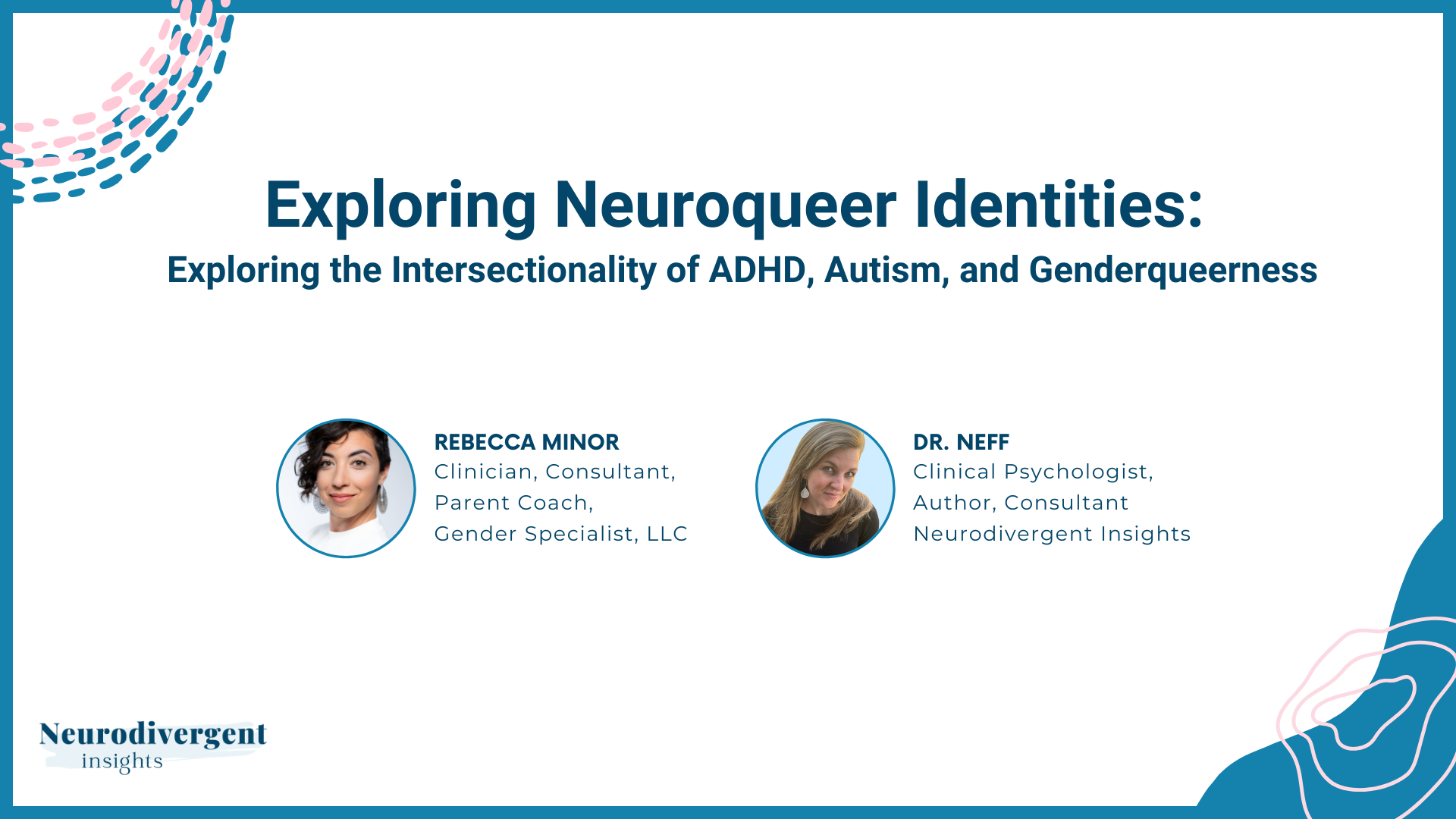 Exploring Neuroqueer Identities:

Exploring the Intersectionality of ADHD, Autism, and Genderqueerness

REBECCA MINOR
Clinician, Consultant,
Parent Coach,
Gender Specialist, LLC

DR. NEFF
Clinical Psychologist,
Author, Consultant
Neurodivergent Insights

Neurodivergent
insights